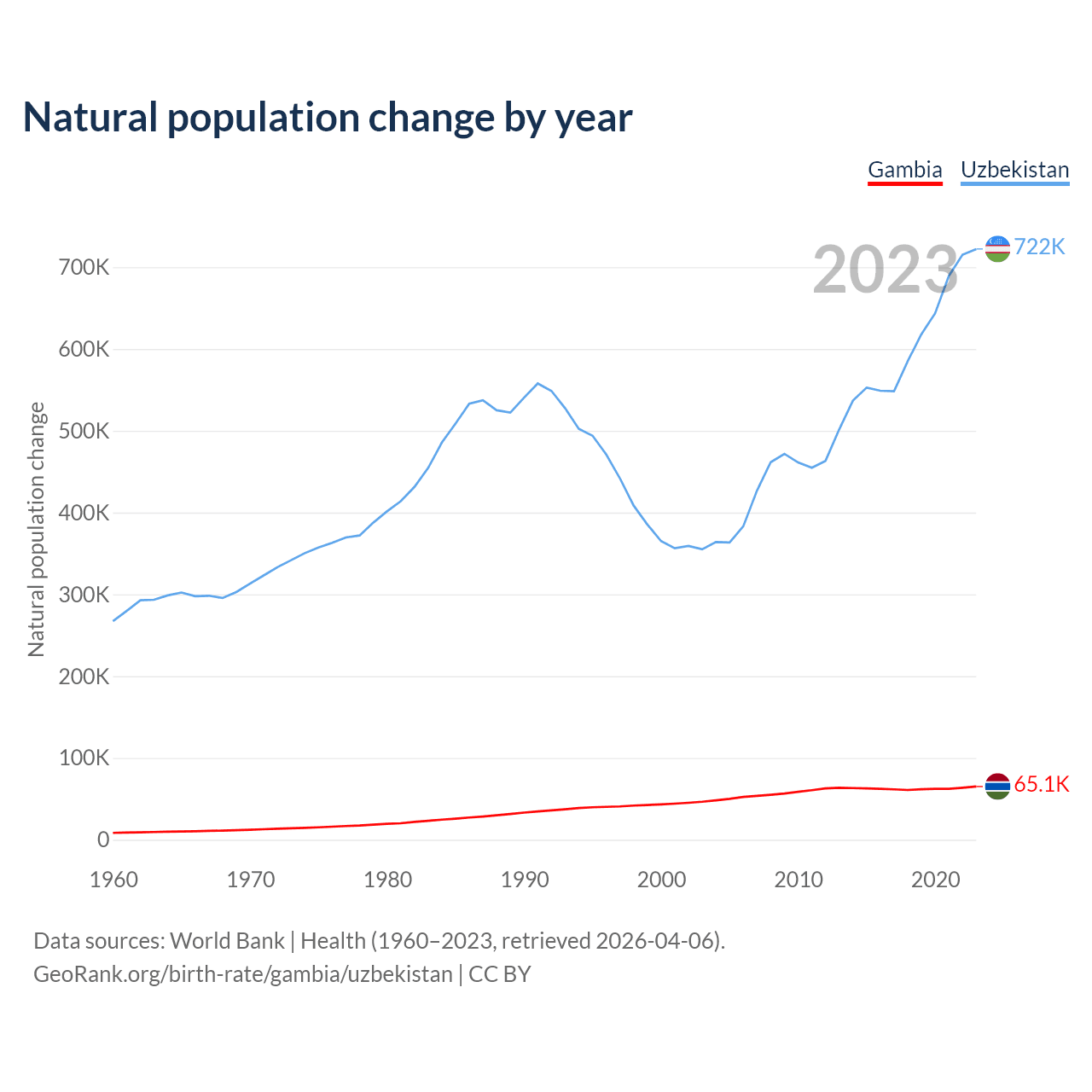 Natural population change by year

Gambia Uzbekistan

2023

722K

65.1K

Natural population change

700K
600K
500K
400K
300K
200K
100K
0

1960 1970 1980 1990 2000 2010 2020

Data sources: World Bank | Health (1960–2023, retrieved 2026-04-06).
GeoRank.org/birth-rate/gambia/uzbekistan | CC BY